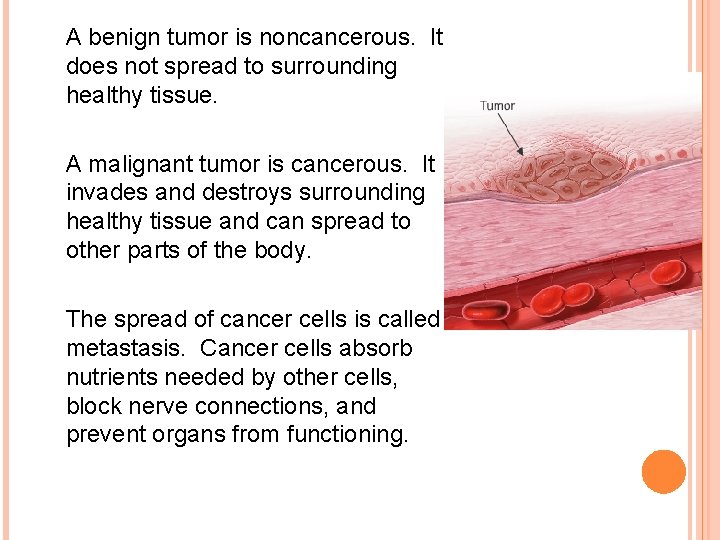 A benign tumor is noncancerous. It does not spread to surrounding healthy tissue.

A malignant tumor is cancerous. It invades and destroys surrounding healthy tissue and can spread to other parts of the body.

The spread of cancer cells is called metastasis. Cancer cells absorb nutrients needed by other cells, block nerve connections, and prevent organs from functioning.

Tumor